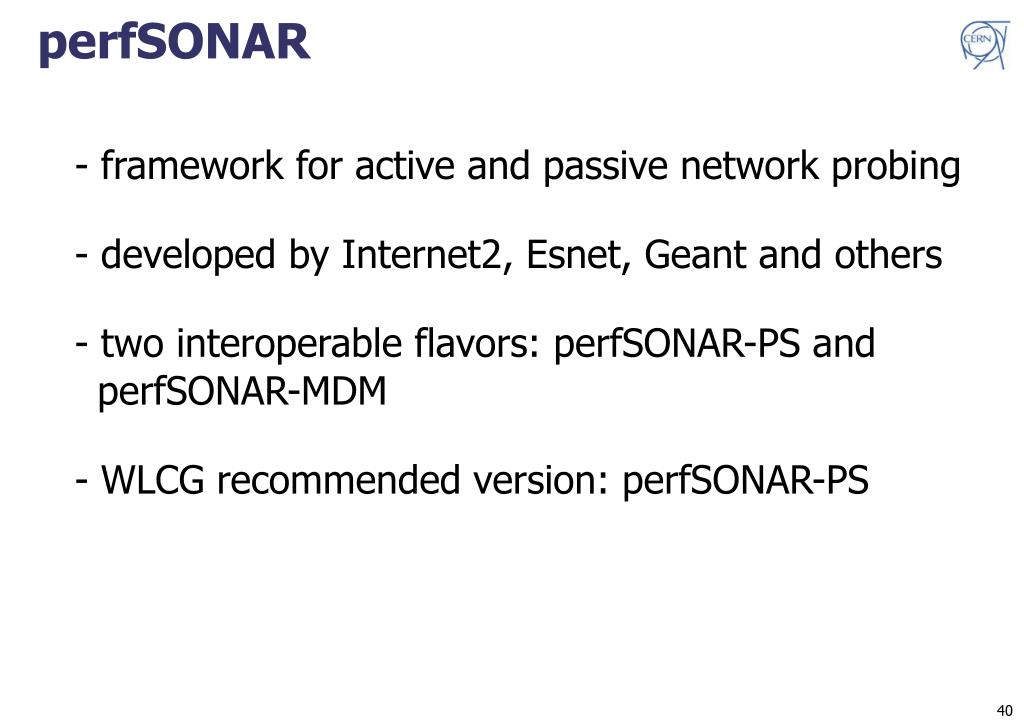 perfSONAR

CERN

- framework for active and passive network probing

- developed by Internet2, Esnet, Geant and others

- two interoperable flavors: perfSONAR-PS and perfSONAR-MDM

- WLCG recommended version: perfSONAR-PS

40